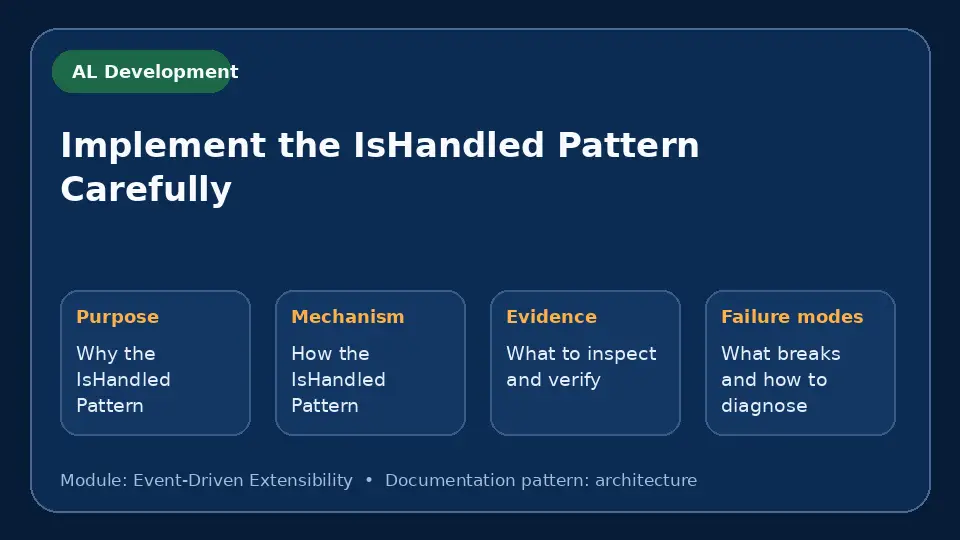 AL Development

Implement the IsHandled Pattern Carefully

Purpose
Why the IsHandled Pattern

Mechanism
How the IsHandled Pattern

Evidence
What to inspect and verify

Failure modes
What breaks and how to diagnose

Module: Event-Driven Extensibility • Documentation pattern: architecture